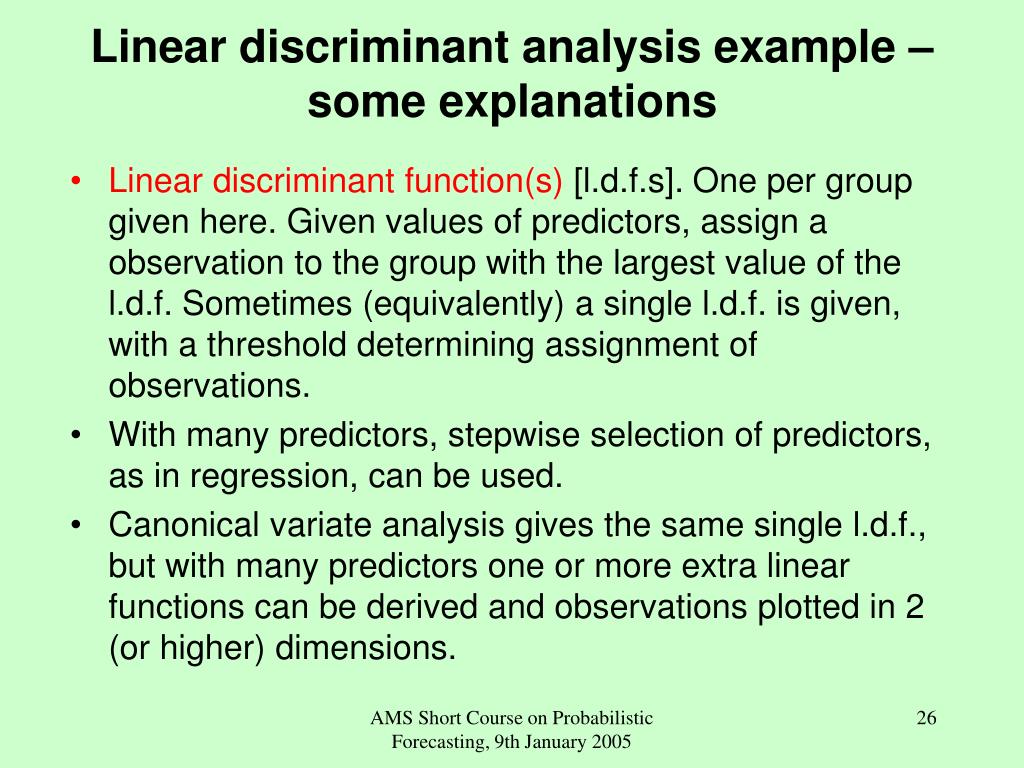 Linear discriminant analysis example – some explanations

• Linear discriminant function(s) [l.d.f.s]. One per group given here. Given values of predictors, assign a observation to the group with the largest value of the l.d.f. Sometimes (equivalently) a single l.d.f. is given, with a threshold determining assignment of observations.
• With many predictors, stepwise selection of predictors, as in regression, can be used.
• Canonical variate analysis gives the same single l.d.f., but with many predictors one or more extra linear functions can be derived and observations plotted in 2 (or higher) dimensions.

AMS Short Course on Probabilistic Forecasting, 9th January 2005

26